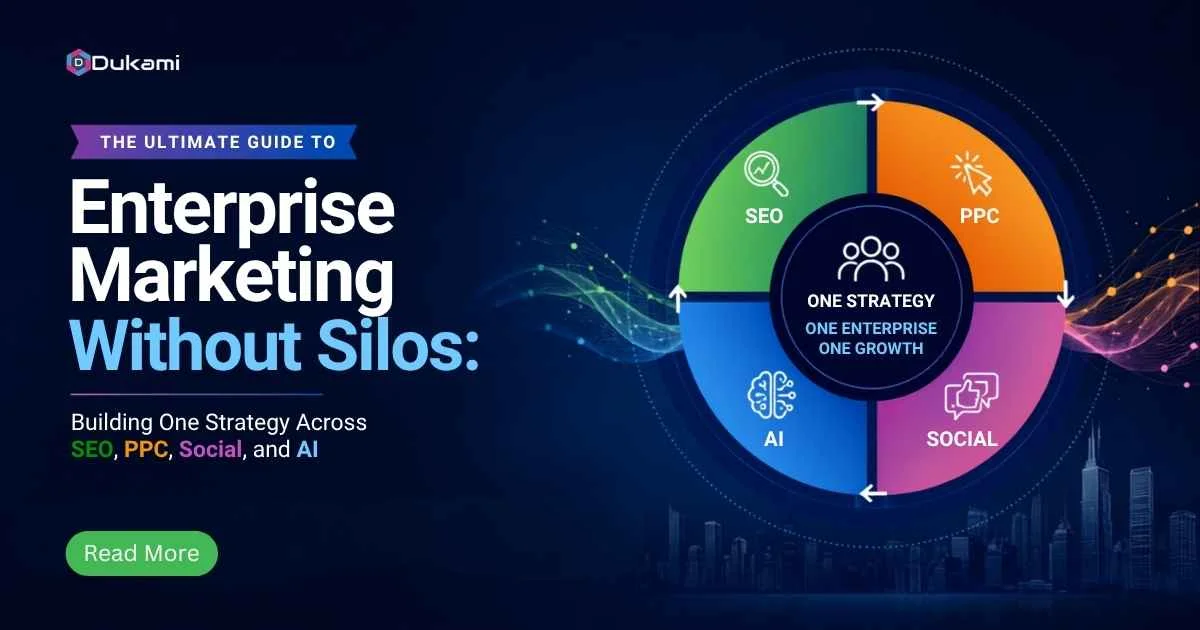 Dukami

THE ULTIMATE GUIDE TO

Enterprise Marketing Without Silos:

Building One Strategy Across SEO, PPC, Social, and AI

Read More

SEO

PPC

ONE STRATEGY

ONE ENTERPRISE
ONE GROWTH

AI

SOCIAL